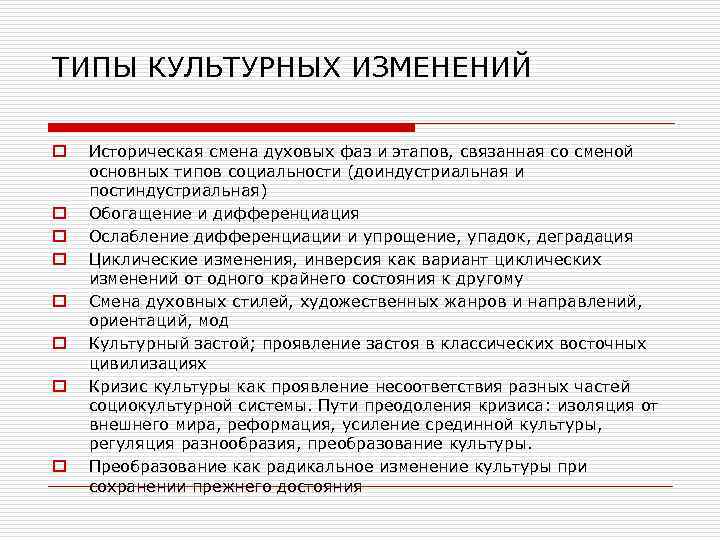 ТИПЫ КУЛЬТУРНЫХ ИЗМЕНЕНИЙ

Историческая смена духовых фаз и этапов, связанная со сменой основных типов социальности (доиндустриальная и постиндустриальная)

Обогащение и дифференциация

Ослабление дифференциации и упрощение, упадок, деградация

Циклические изменения, инверсия как вариант циклических изменений от одного крайнего состояния к другому

Смена духовных стилей, художественных жанров и направлений, ориентаций, мод

Культурный застой; проявление застоя в классических восточных цивилизациях

Кризис культуры как проявление несоответствия разных частей социокультурной системы. Пути преодоления кризиса: изоляция от внешнего мира, реформация, усиление срединной культуры, регуляция разнообразия, преобразование культуры.

Преобразование как радикальное изменение культуры при сохранении прежнего достояния